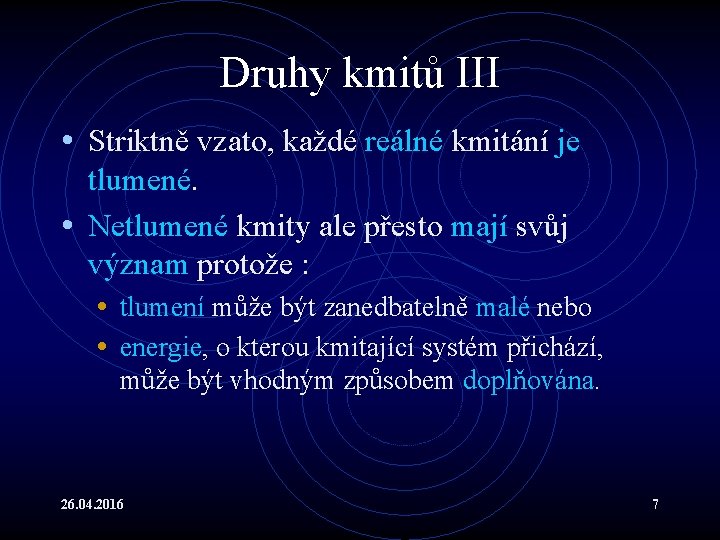 Druhy kmitů III

• Striktně vzato, každé reálné kmitání je tlumené.

• Netlumené kmity ale přesto mají svůj význam protože :

• tlumení může být zanedbatelně malé nebo

• energie, o kterou kmitající systém přichází, může být vhodným způsobem doplňována.

26.04.2016

7